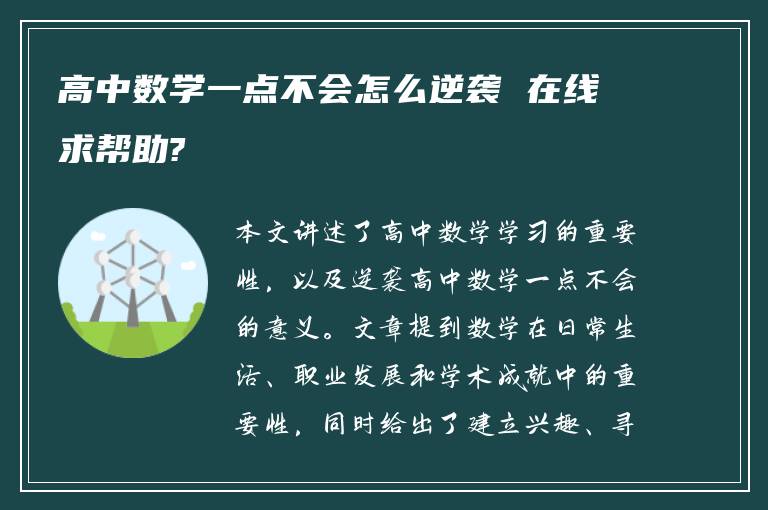 高中数学一点不会怎么逆袭 在线求帮助?

本文讲述了高中数学学习的重要性，以及逆袭高中数学一点不会的意义。文章提到数学在日常生活、职业发展和学术成就中的重要性，同时给出了建立兴趣、寻